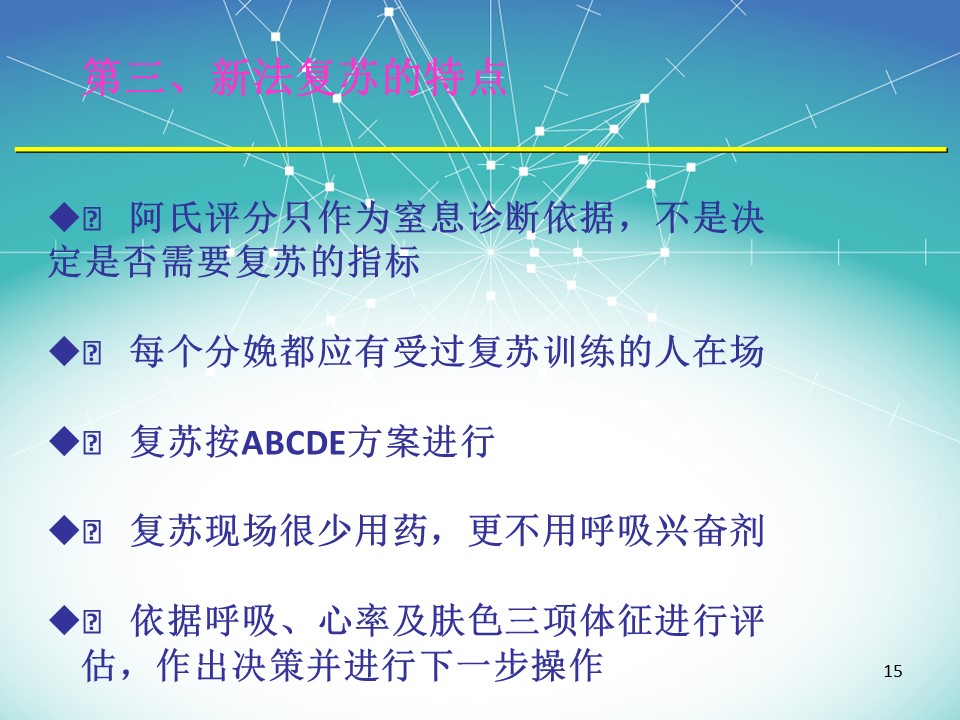 第三、新法复苏的特点

◆ 阿氏评分只作为窒息诊断依据，不是决定是否需要复苏的指标

◆ 每个分娩都应有受过复苏训练的人在场

◆ 复苏按ABCDE方案进行

◆ 复苏现场很少用药，更不用呼吸兴奋剂

◆ 依据呼吸、心率及肤色三项体征进行评估，作出决策并进行下一步操作

15